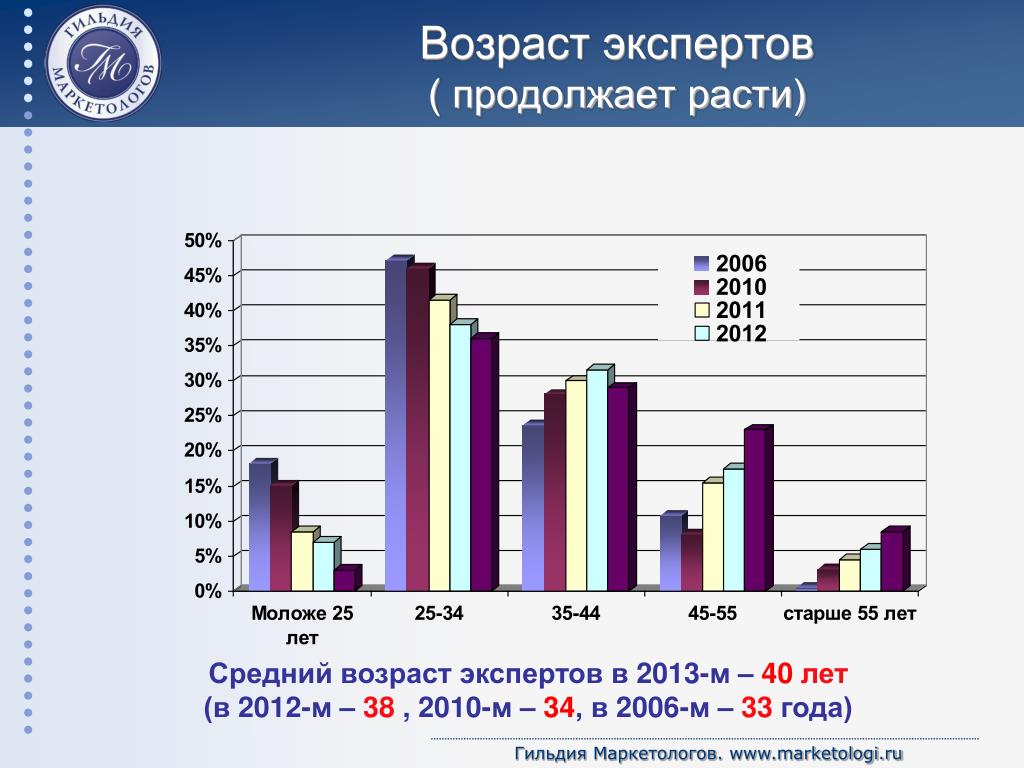 ГИЛЬДИЯ МАРКЕТОЛОГОВ
ГМ

Возраст экспертов
( продолжает расти)

50%
45%
40%
35%
30%
25%
20%
15%
10%
5%
0%

2006
2010
2011
2012

Моложе 25 лет
25-34
35-44
45-55
старше 55 лет

Средний возраст экспертов в 2013-м – 40 лет
(в 2012-м – 38 , 2010-м – 34, в 2006-м – 33 года)

Гильдия Маркетологов. www.marketologi.ru